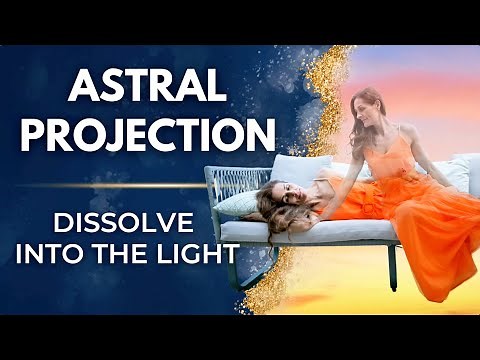 ASTRAL PROJECTION

DISSOLVE INTO THE LIGHT